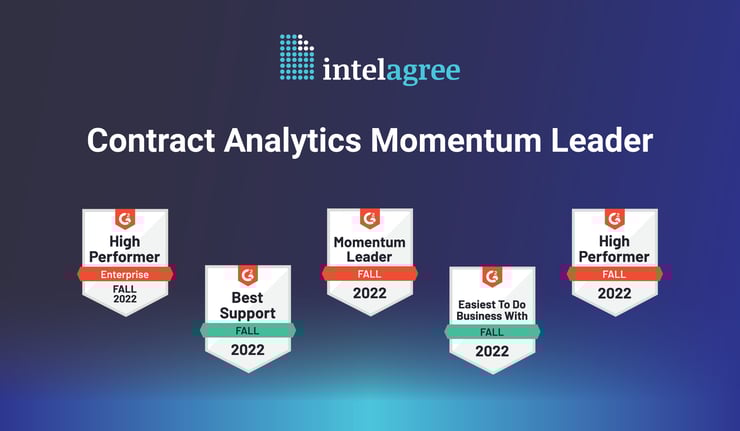 intelagree

Contract Analytics Momentum Leader

G2
High Performer
Enterprise
FALL 2022

G2
Best Support
FALL
2022

G2
Momentum Leader
FALL
2022

G2
Easiest To Do Business With
FALL
2022

G2
High Performer
FALL
2022